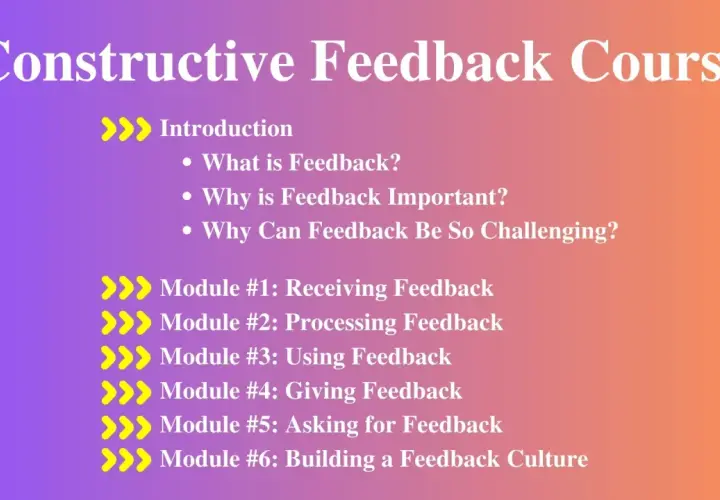 Constructive Feedback Cours

Introduction
• What is Feedback?
• Why is Feedback Important?
• Why Can Feedback Be So Challenging?

Module #1: Receiving Feedback
Module #2: Processing Feedback
Module #3: Using Feedback
Module #4: Giving Feedback
Module #5: Asking for Feedback
Module #6: Building a Feedback Culture